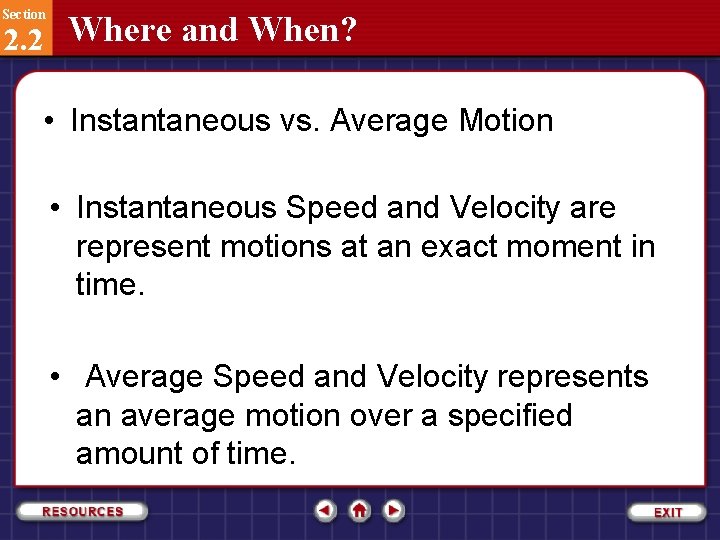 Section
2.2
Where and When?

• Instantaneous vs. Average Motion

• Instantaneous Speed and Velocity are represent motions at an exact moment in time.

• Average Speed and Velocity represents an average motion over a specified amount of time.

RESOURCES

EXIT